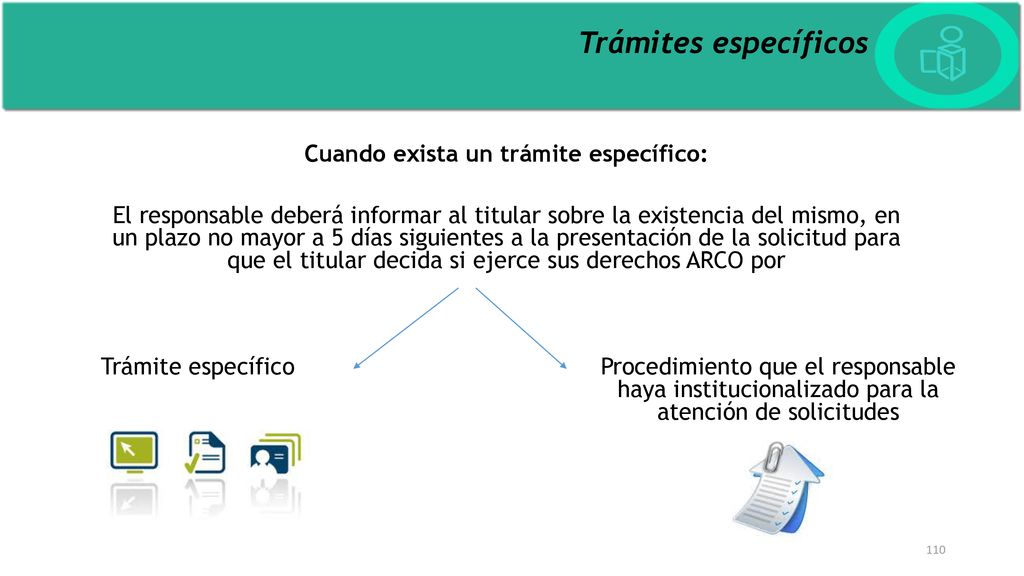 Trámites específicos

Cuando exista un trámite específico:

El responsable deberá informar al titular sobre la existencia del mismo, en un plazo no mayor a 5 días siguientes a la presentación de la solicitud para que el titular decida si ejerce sus derechos ARCO por

Trámite específico

Procedimiento que el responsable haya institucionalizado para la atención de solicitudes

110